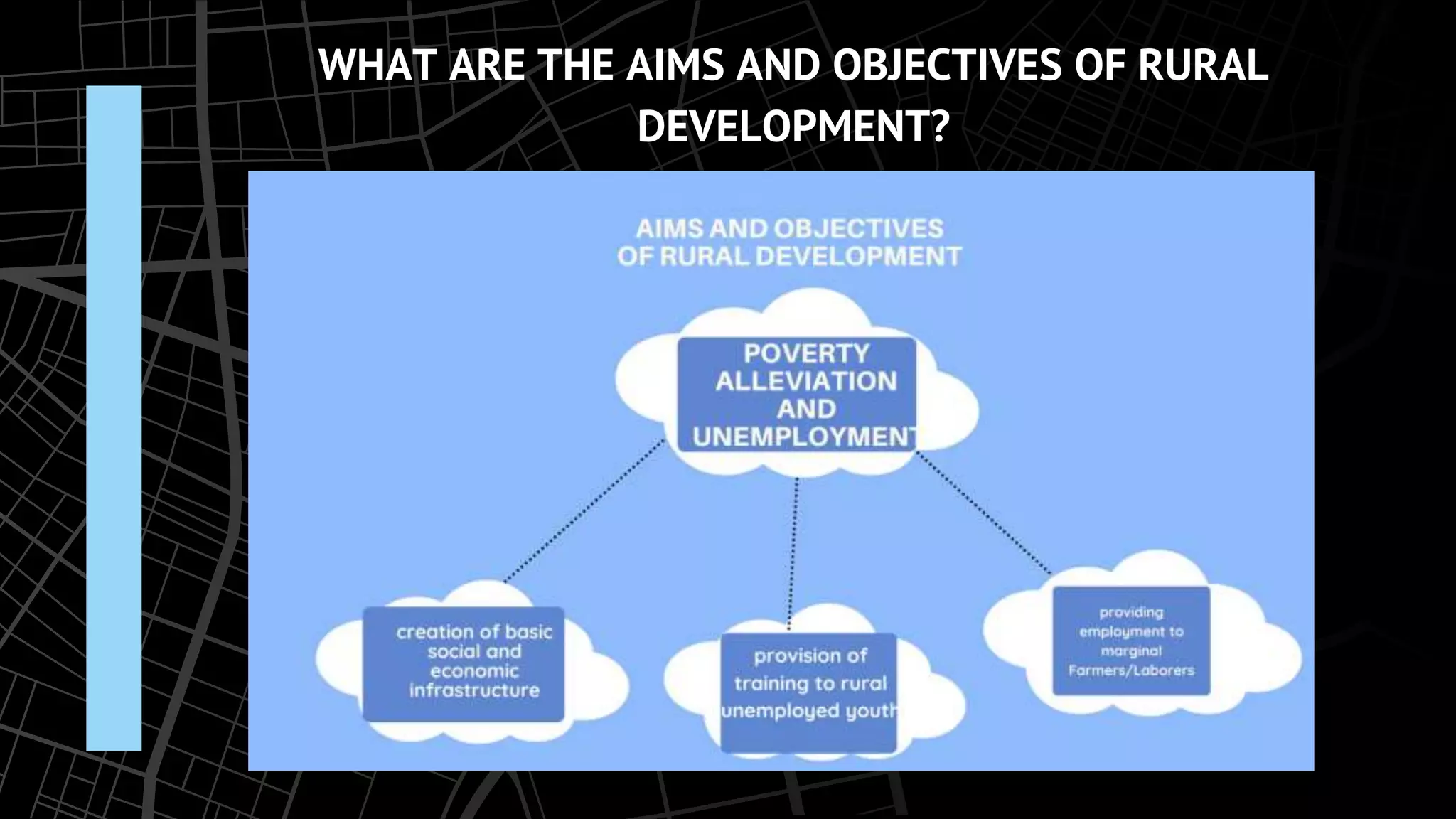 WHAT ARE THE AIMS AND OBJECTIVES OF RURAL DEVELOPMENT?

AIMS AND OBJECTIVES OF RURAL DEVELOPMENT

POVERTY ALLEVIATION AND UNEMPLOYMENT

creation of basic social and economic infrastructure

provision of training to rural unemployed youth

providing employment to marginal Farmers/Laborers